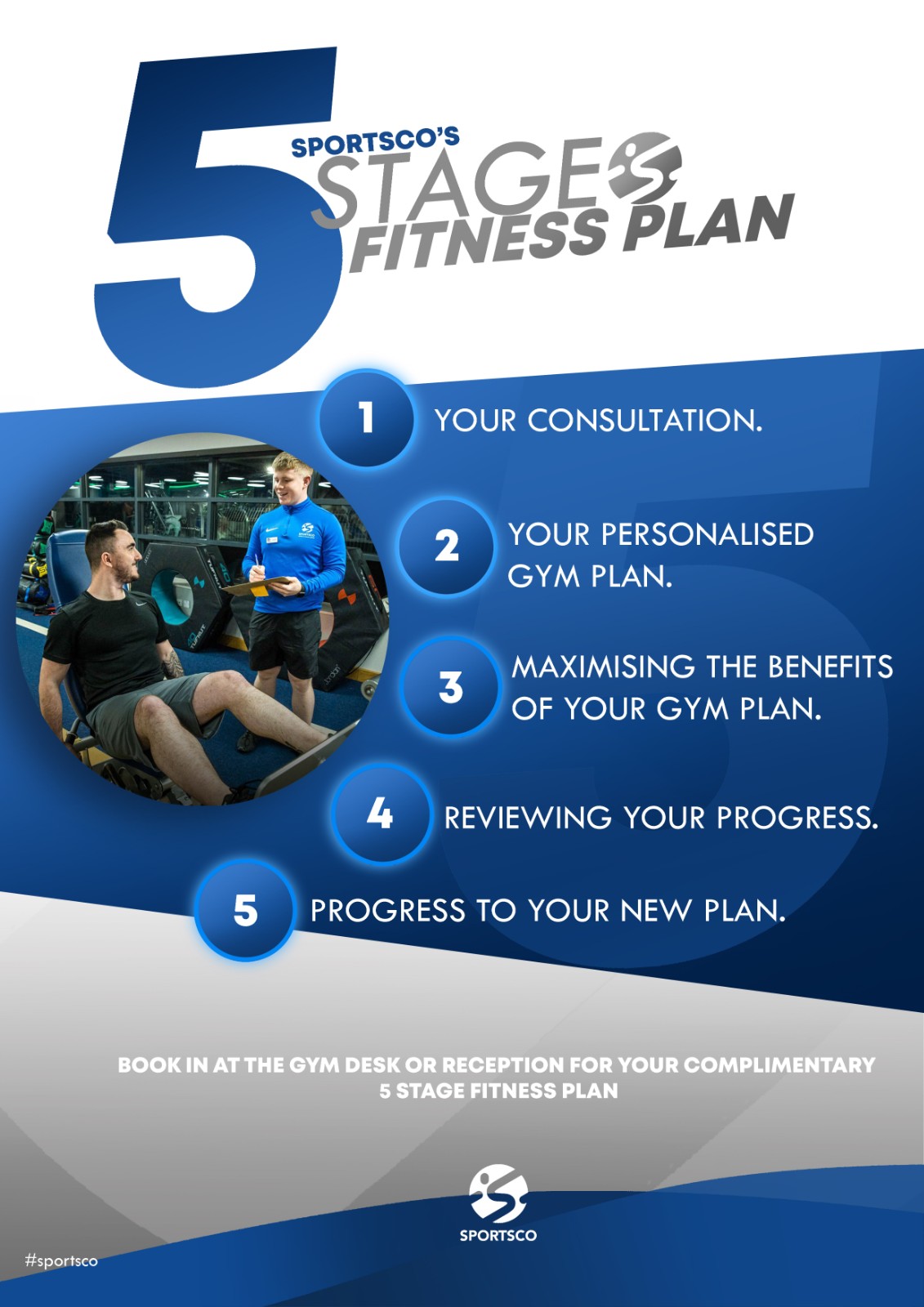 5 SPORTSCO'S STAGE FITNESS PLAN

1 YOUR CONSULTATION.

2 YOUR PERSONALISED GYM PLAN.

3 MAXIMISING THE BENEFITS OF YOUR GYM PLAN.

4 REVIEWING YOUR PROGRESS.

5 PROGRESS TO YOUR NEW PLAN.

BOOK IN AT THE GYM DESK OR RECEPTION FOR YOUR COMPLIMENTARY 5 STAGE FITNESS PLAN

SPORTSCO

#sportsco